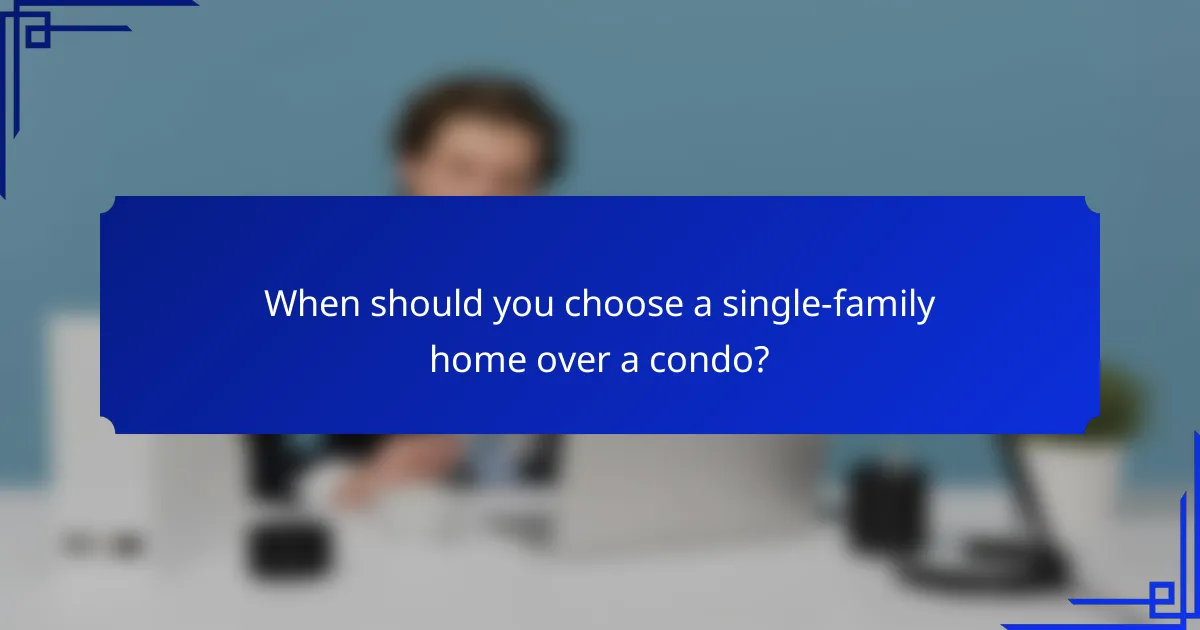 When should you choose a single-family home over a condo?